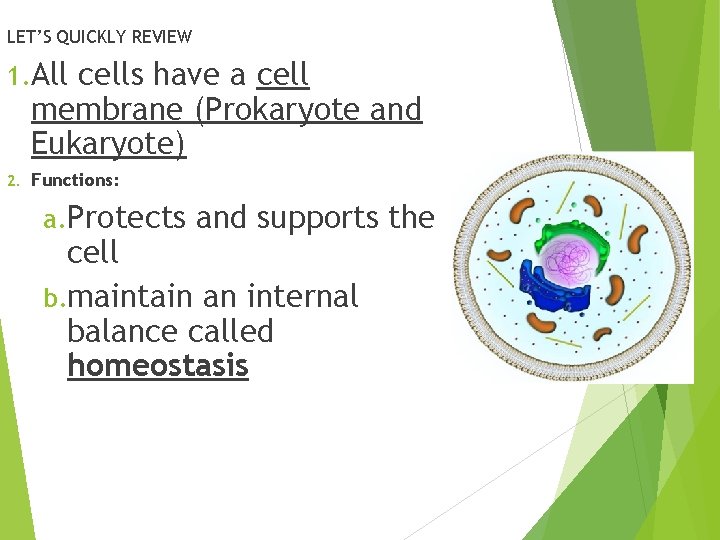 LET'S QUICKLY REVIEW

1. All cells have a cell membrane (Prokaryote and Eukaryote)

2. Functions:

a. Protects and supports the cell

b. maintain an internal balance called homeostasis